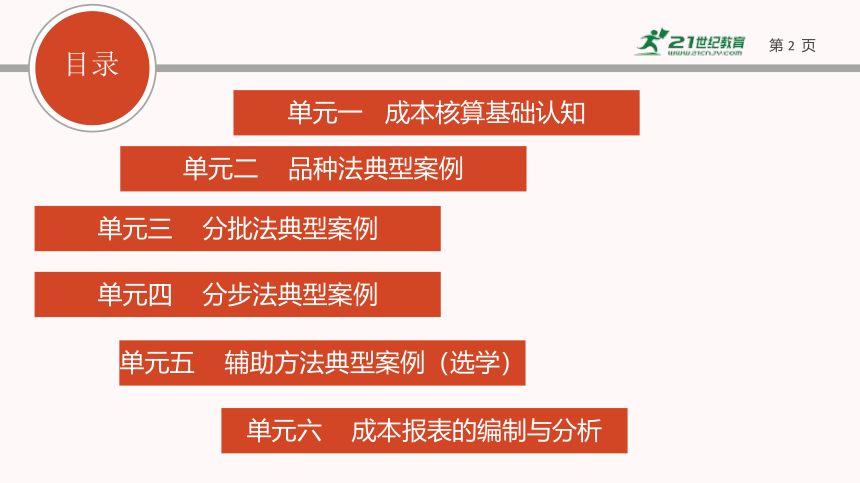 目录

21世纪教育
www.21cnjy.com

第 2 页

单元一 成本核算基础认知

单元二 品种法典型案例

单元三 分批法典型案例

单元四 分步法典型案例

单元五 辅助方法典型案例（选学）

单元六 成本报表的编制与分析